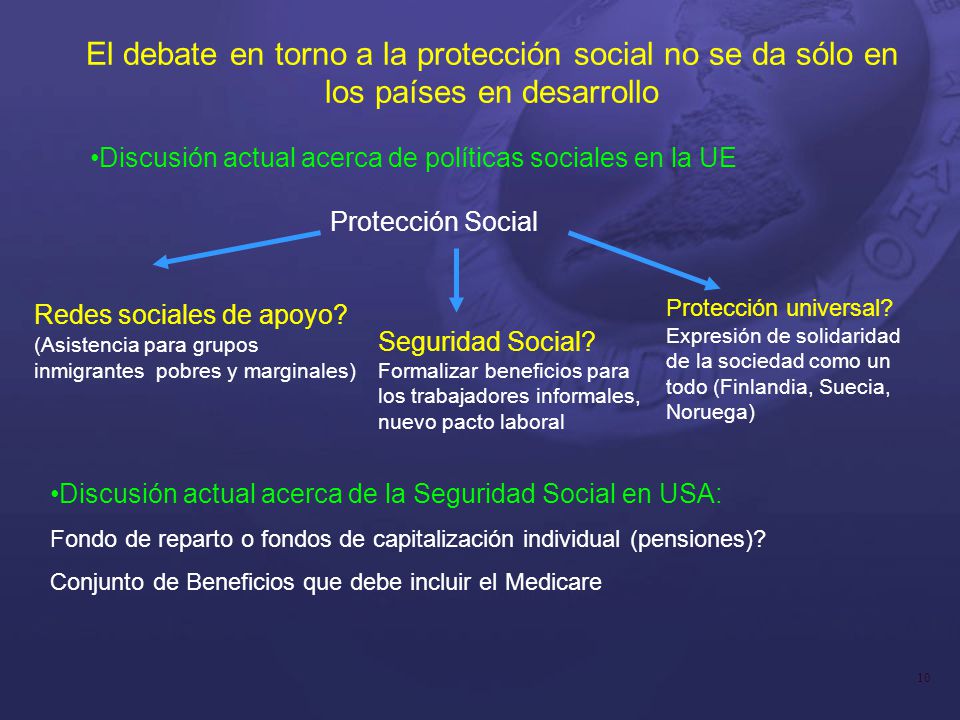 El debate en torno a la protección social no se da sólo en los países en desarrollo

•Discusión actual acerca de políticas sociales en la UE

Protección Social

Redes sociales de apoyo?
(Asistencia para grupos inmigrantes pobres y marginales)

Seguridad Social?
Formalizar beneficios para los trabajadores informales, nuevo pacto laboral

Protección universal?
Expresión de solidaridad de la sociedad como un todo (Finlandia, Suecia, Noruega)

•Discusión actual acerca de la Seguridad Social en USA:

Fondo de reparto o fondos de capitalización individual (pensiones)?

Conjunto de Beneficios que debe incluir el Medicare

16